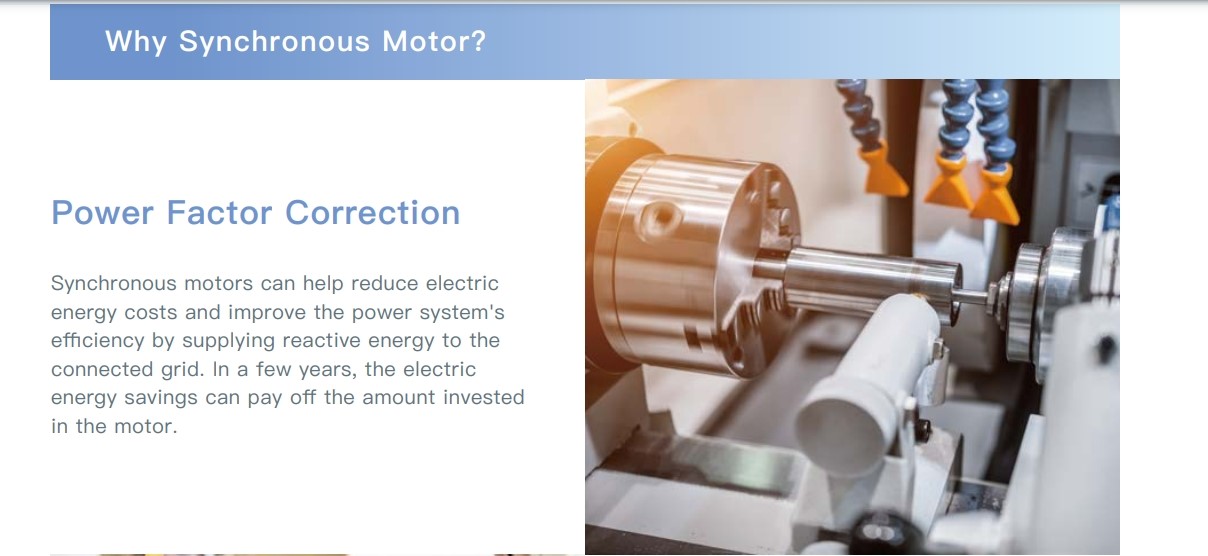 Why Synchronous Motor?

Power Factor Correction

Synchronous motors can help reduce electric energy costs and improve the power system's efficiency by supplying reactive energy to the connected grid. In a few years, the electric energy savings can pay off the amount invested in the motor.